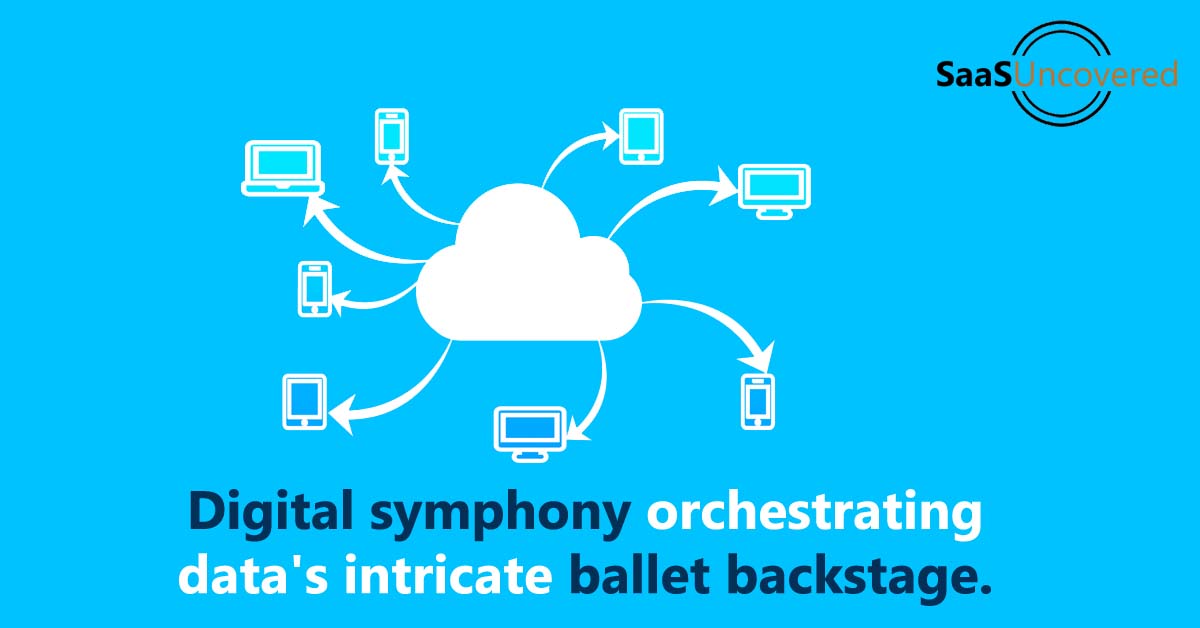 SaaSUncovered

Digital symphony orchestrating data's intricate ballet backstage.